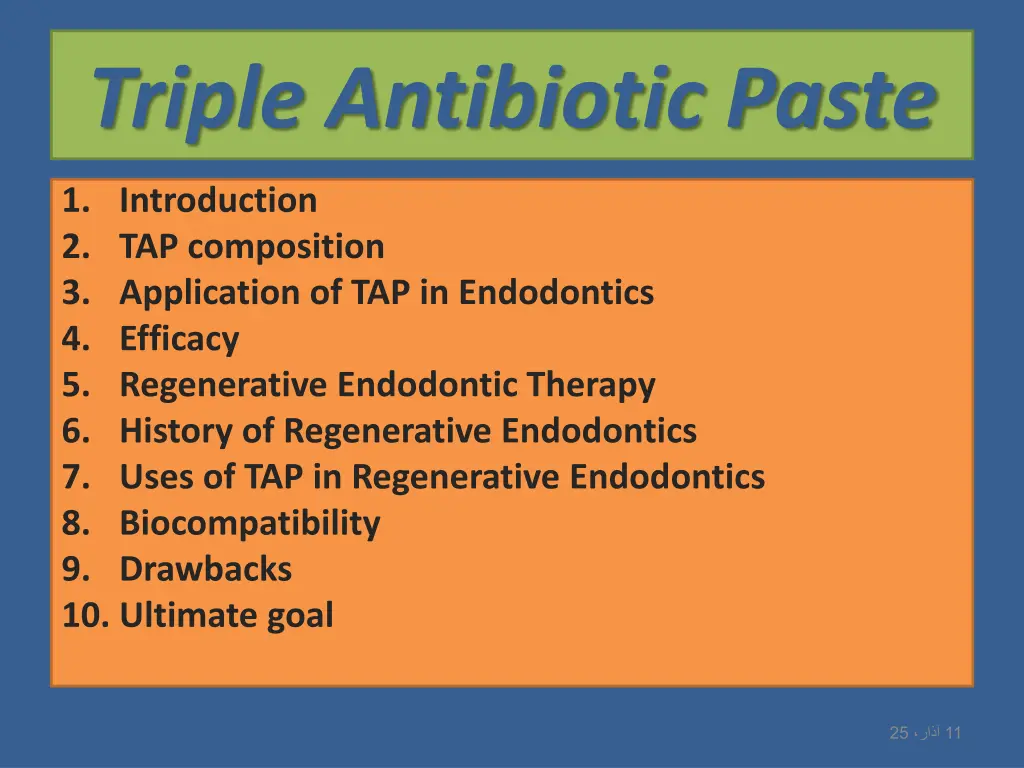 Triple Antibiotic Paste

1. Introduction
2. TAP composition
3. Application of TAP in Endodontics
4. Efficacy
5. Regenerative Endodontic Therapy
6. History of Regenerative Endodontics
7. Uses of TAP in Regenerative Endodontics
8. Biocompatibility
9. Drawbacks
10. Ultimate goal

11 آذار، 25